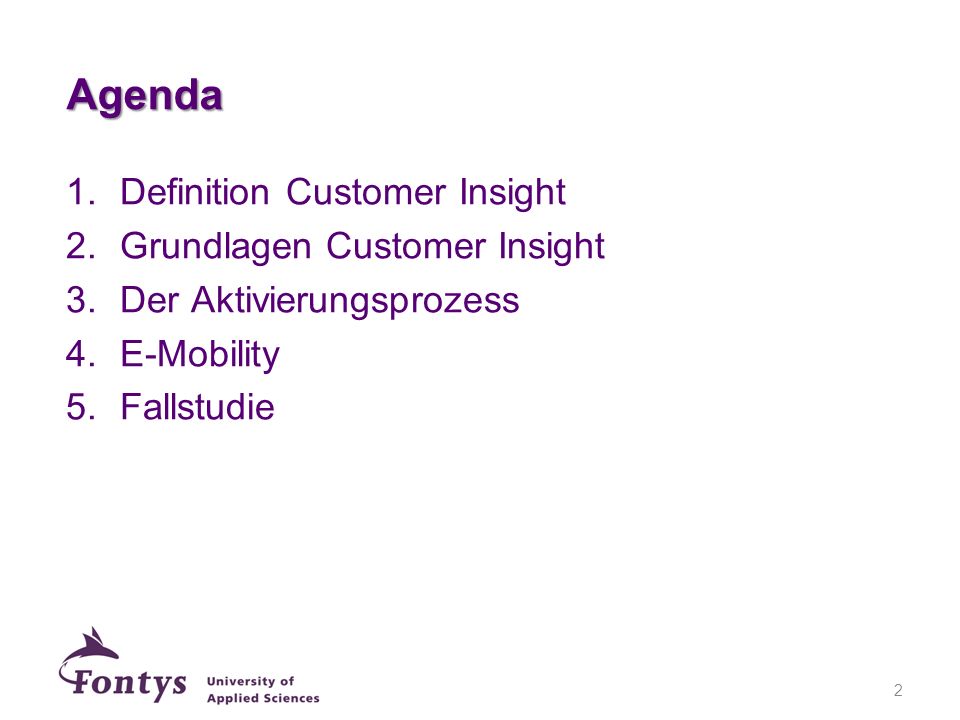 Agenda

1. Definition Customer Insight
2. Grundlagen Customer Insight
3. Der Aktivierungsprozess
4. E-Mobility
5. Fallstudie

Fontys University of Applied Sciences

2